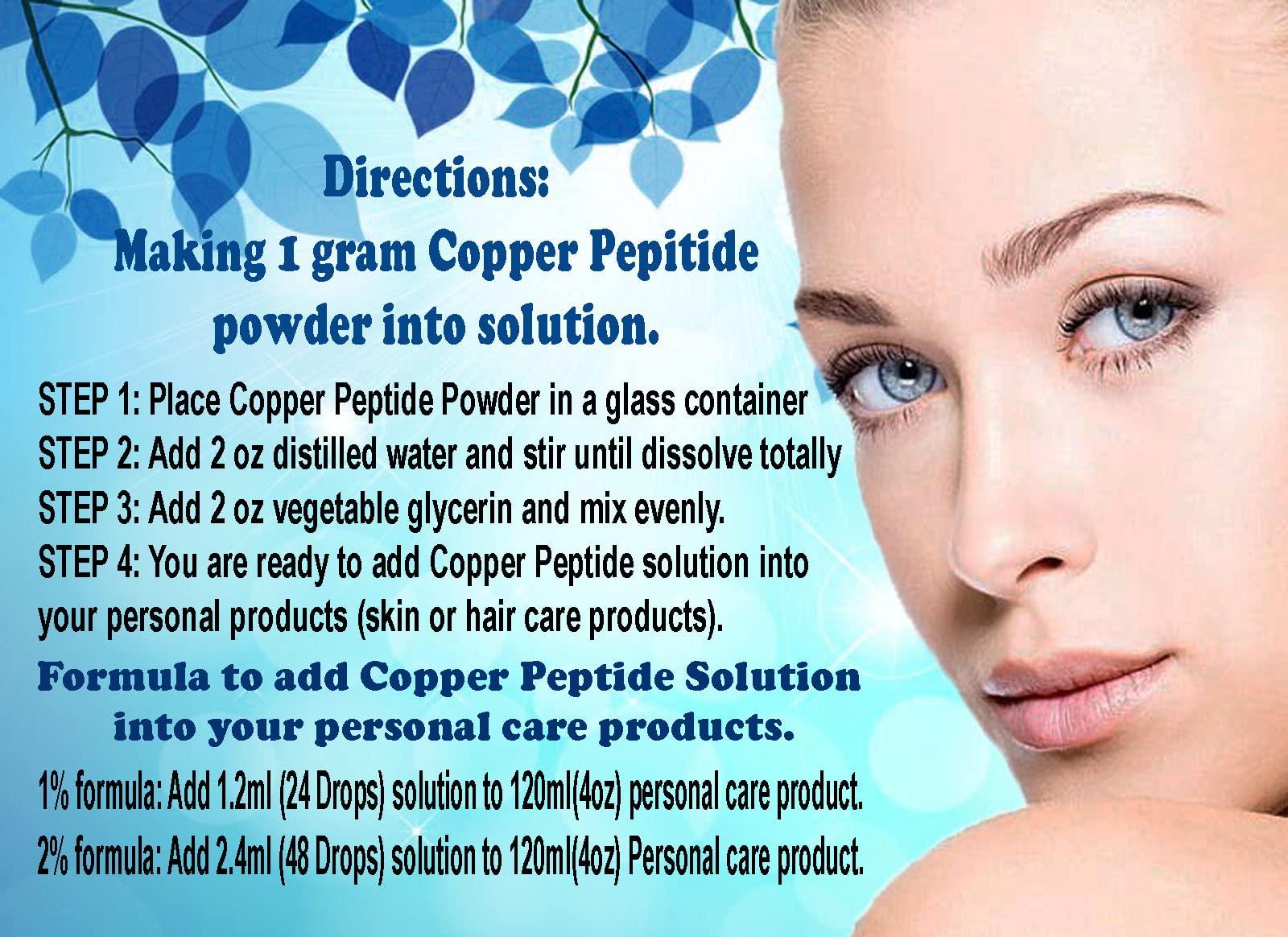 Directions:
Making 1 gram Copper Pepitide powder into solution.

STEP 1: Place Copper Peptide Powder in a glass container
STEP 2: Add 2 oz distilled water and stir until dissolve totally
STEP 3: Add 2 oz vegetable glycerin and mix evenly.
STEP 4: You are ready to add Copper Peptide solution into your personal products (skin or hair care products).

Formula to add Copper Peptide Solution into your personal care products.

1% formula: Add 1.2ml (24 Drops) solution to 120ml(4oz) personal care product.
2% formula: Add 2.4ml (48 Drops) solution to 120ml(4oz) Personal care product.